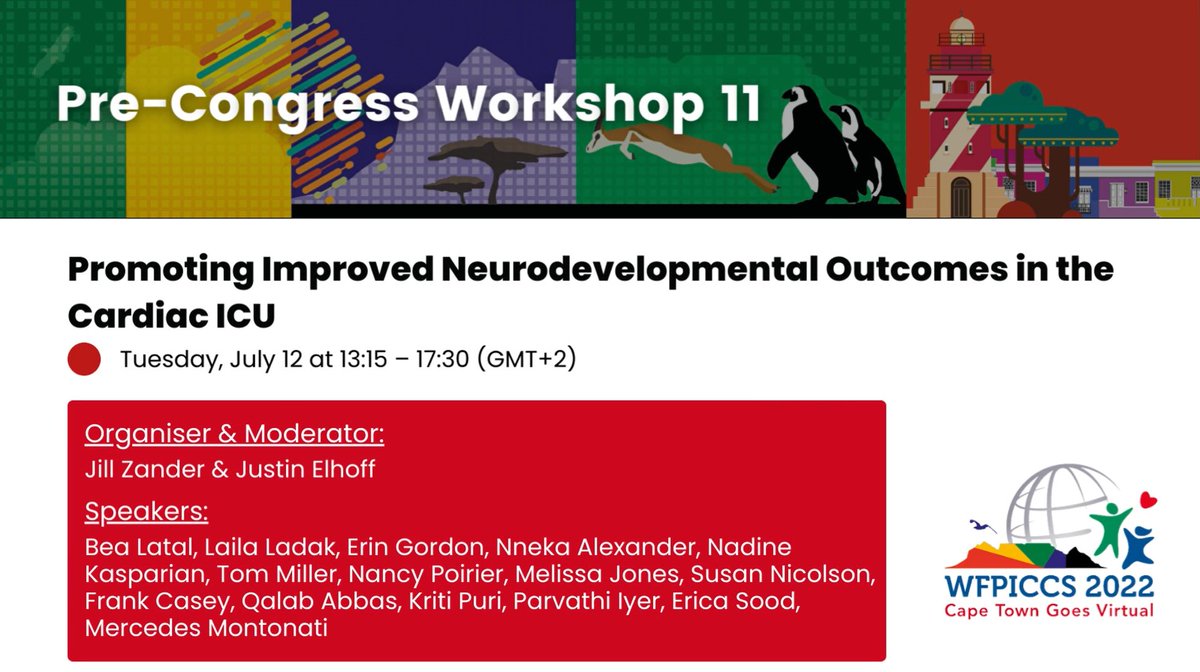 Pre-Congress Workshop 11

Promoting Improved Neurodevelopmental Outcomes in the Cardiac ICU

Tuesday, July 12 at 13:15 – 17:30 (GMT+2)

Organiser & Moderator:
Jill Zander & Justin Elhoff

Speakers:
Bea Latal, Laila Ladak, Erin Gordon, Nneka Alexander, Nadine Kasparian, Tom Miller, Nancy Poirier, Melissa Jones, Susan Nicolson, Frank Casey, Qalab Abbas, Kriti Puri, Parvathi Iyer, Erica Sood, Mercedes Montonati

WFPICCS 2022
Cape Town Goes Virtual